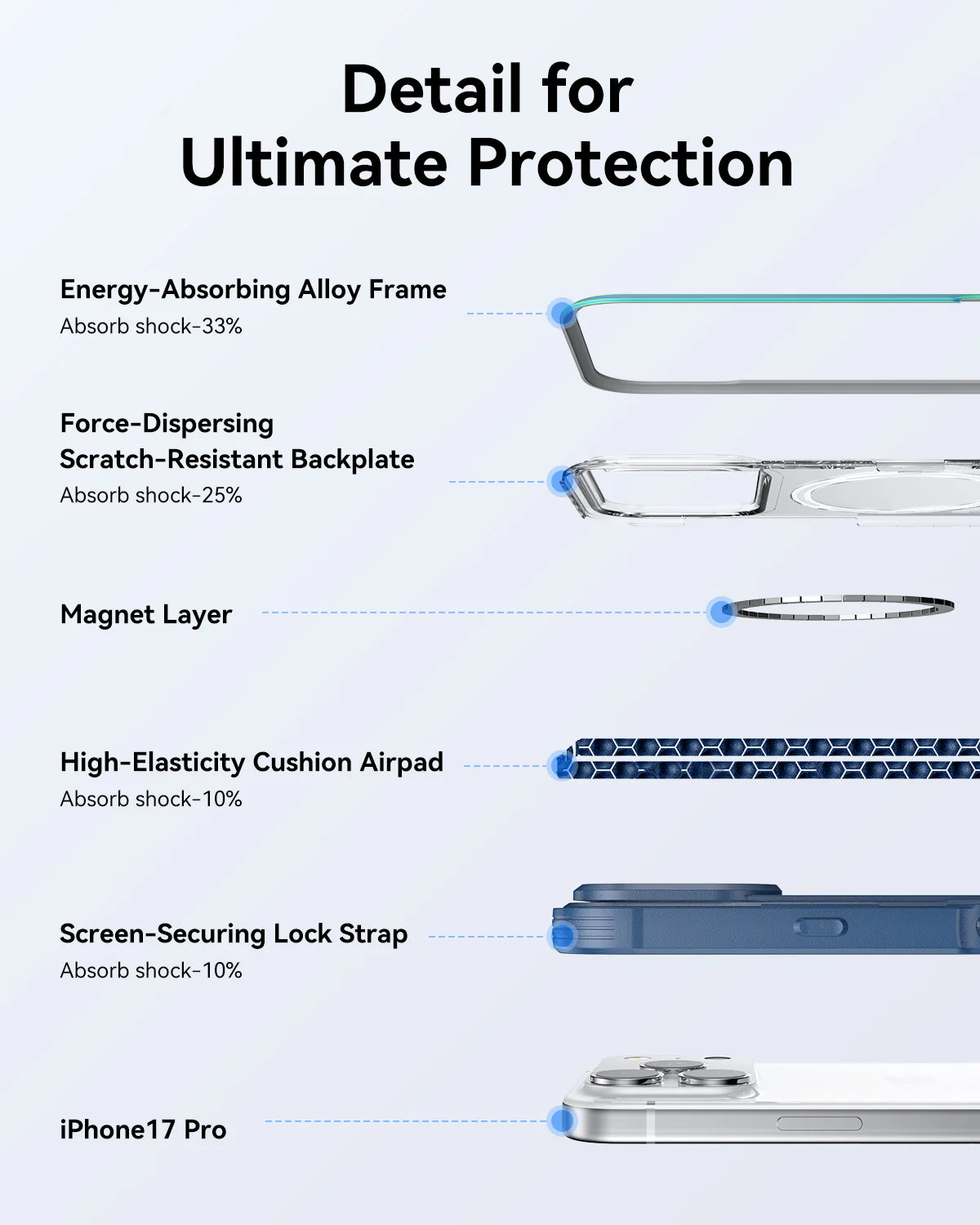 Detail for
Ultimate Protection

Energy-Absorbing Alloy Frame
Absorb shock-33%

Force-Dispersing
Scratch-Resistant Backplate
Absorb shock-25%

Magnet Layer

High-Elasticity Cushion Airpad
Absorb shock-10%

Screen-Securing Lock Strap
Absorb shock-10%

iPhone17 Pro